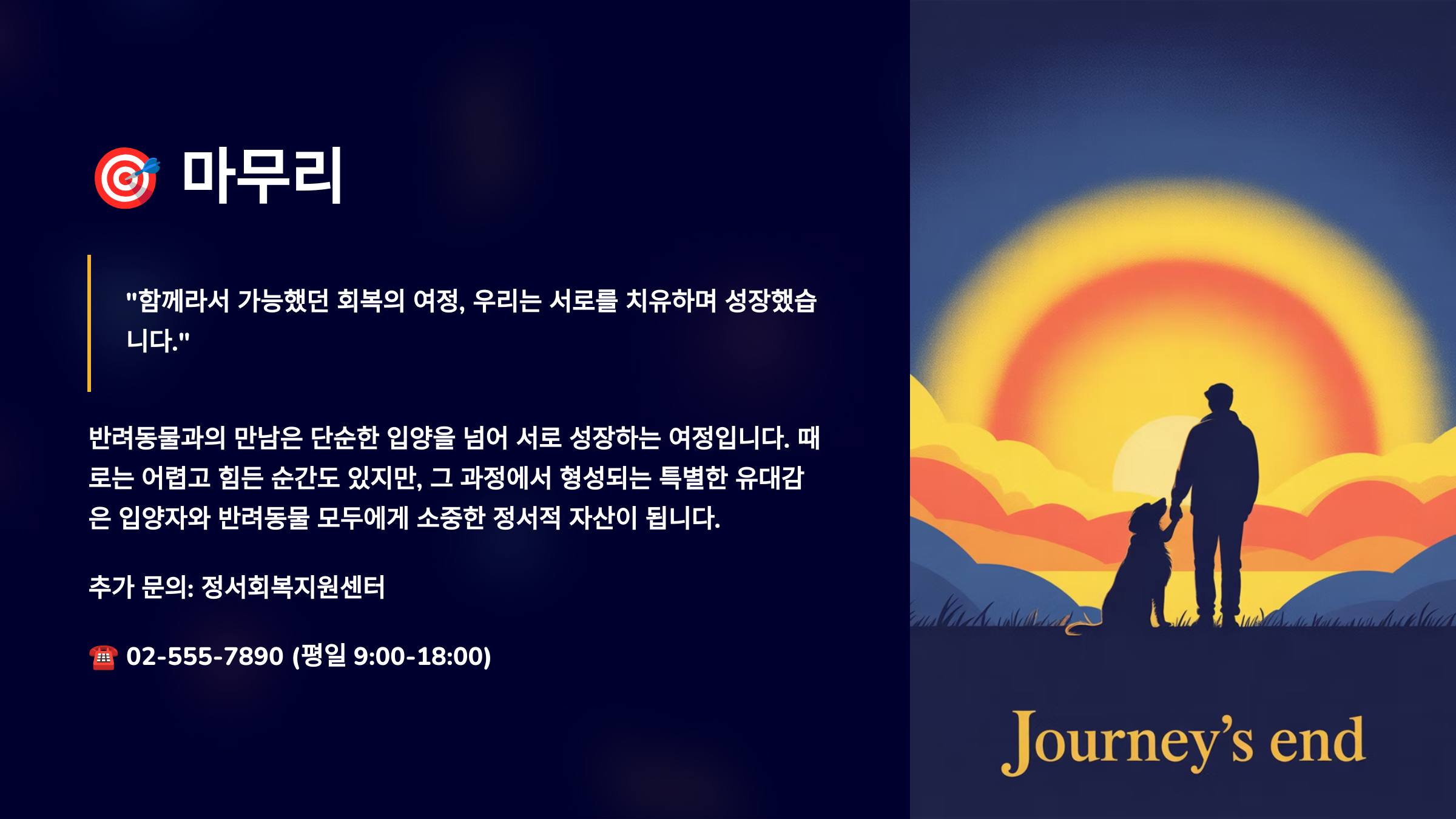 🎯 마무리

"함께라서 가능했던 회복의 여정, 우리는 서로를 치유하며 성장했습니다."

반려동물과의 만남은 단순한 입양을 넘어 서로 성장하는 여정입니다. 때로는 어렵고 힘든 순간도 있지만, 그 과정에서 형성되는 특별한 유대감은 입양자와 반려동물 모두에게 소중한 정서적 자산이 됩니다.

추가 문의: 정서회복지원센터

☎️ 02-555-7890 (평일 9:00-18:00)

Journey's end